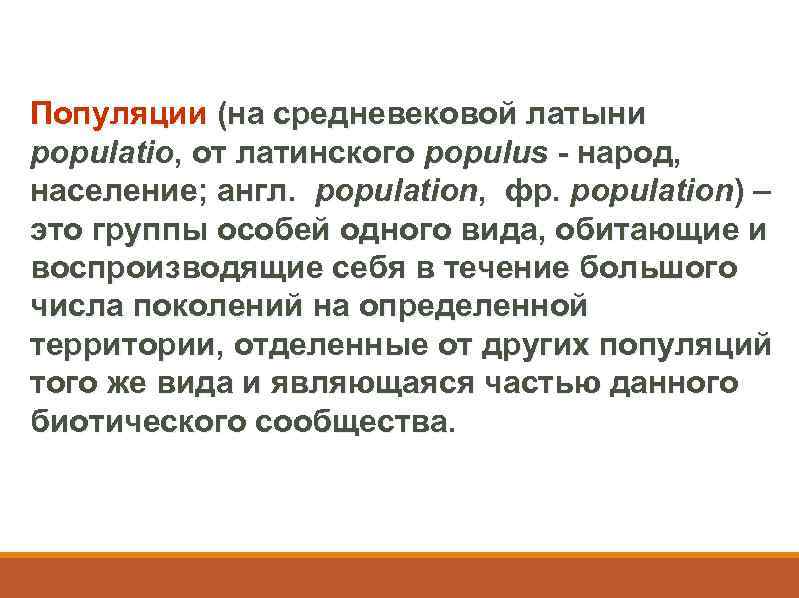 Популяции (на средневековой латыни populatio, от латинского populus - народ, население; англ. population, фр. population) – это группы особей одного вида, обитающие и воспроизводящие себя в течение большого числа поколений на определенной территории, отделенные от других популяций того же вида и являющаяся частью данного биотического сообщества.